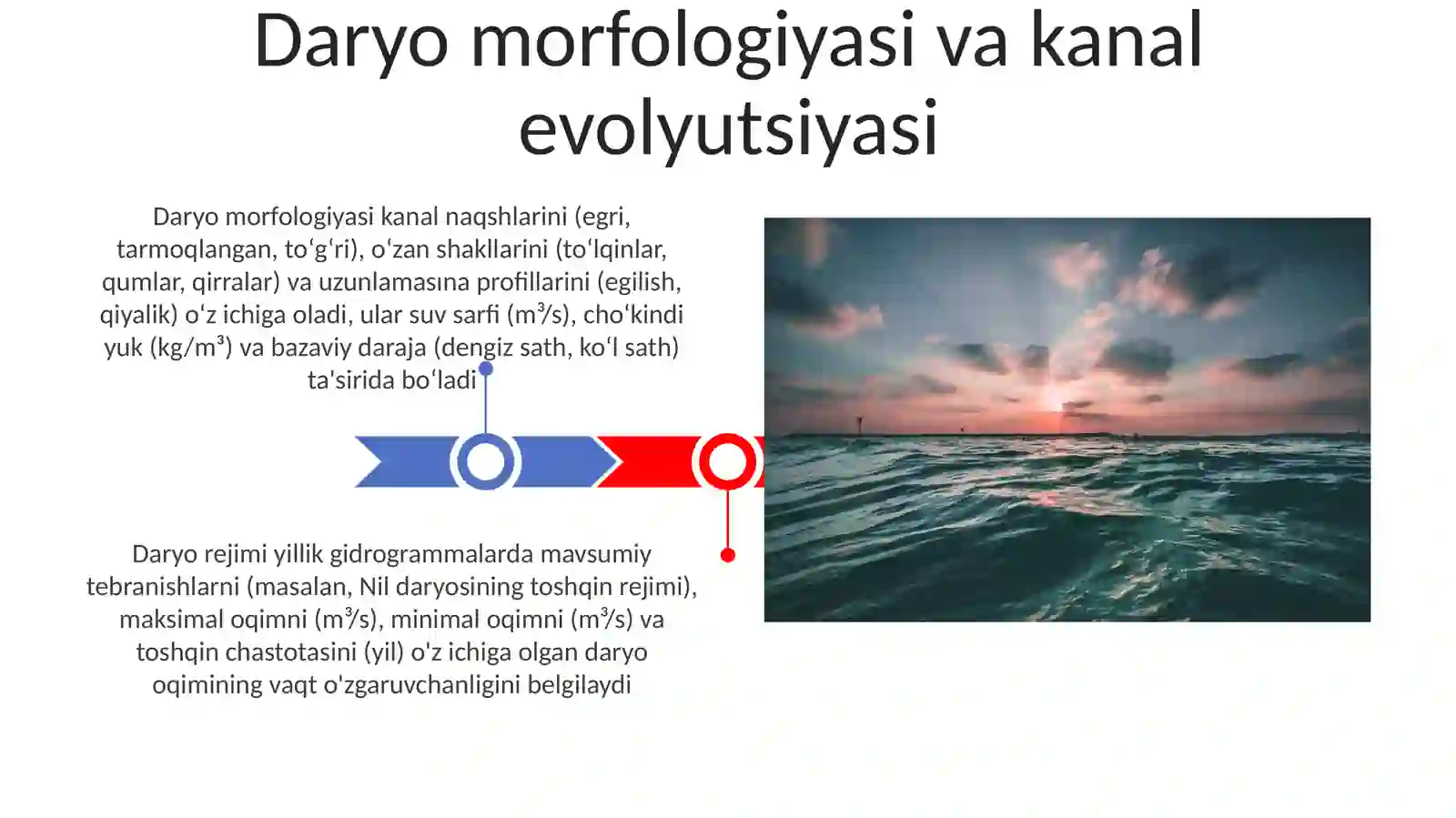 Daryo morfologiyasi va kanal evolyutsiyasi

Daryo morfologiyasi kanal naqshlarini (egri, tarmoqlangan, toʻgʻri), oʻzan shakllarini (toʻlqinlar, qumlar, qirralar) va uzunlamasına profillarini (egilish, qiyalik) oʻz ichiga oladi, ular suv sarfi ($m^3/s$), choʻkindi yuk ($kg/m^3$) va bazaviy daraja (dengiz sath, koʻl sath) ta'sirida boʻladi

Daryo rejimi yillik gidrogrammalarda mavsumiy tebranishlarni (masalan, Nil daryosining toshqin rejimi), maksimal oqimni ($m^3/s$), minimal oqimni ($m^3/s$) va toshqin chastotasini (yil) o'z ichiga olgan daryo oqimining vaqt o'zgaruvchanligini belgilaydi